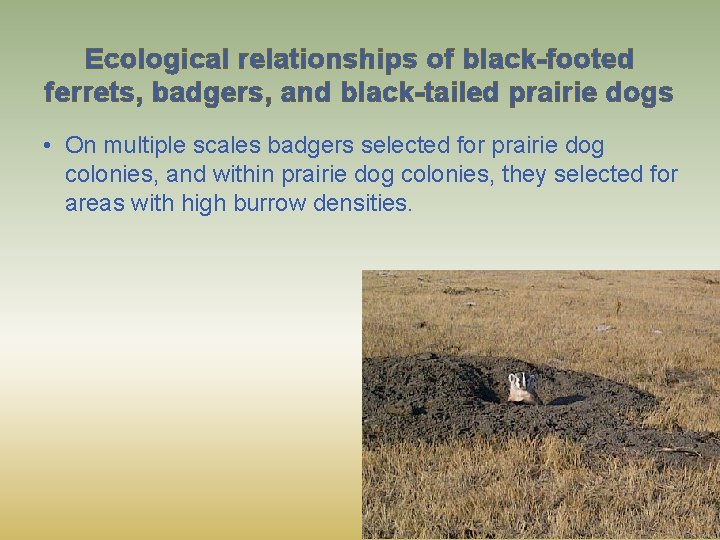 Ecological relationships of black-footed ferrets, badgers, and black-tailed prairie dogs

• On multiple scales badgers selected for prairie dog colonies, and within prairie dog colonies, they selected for areas with high burrow densities.